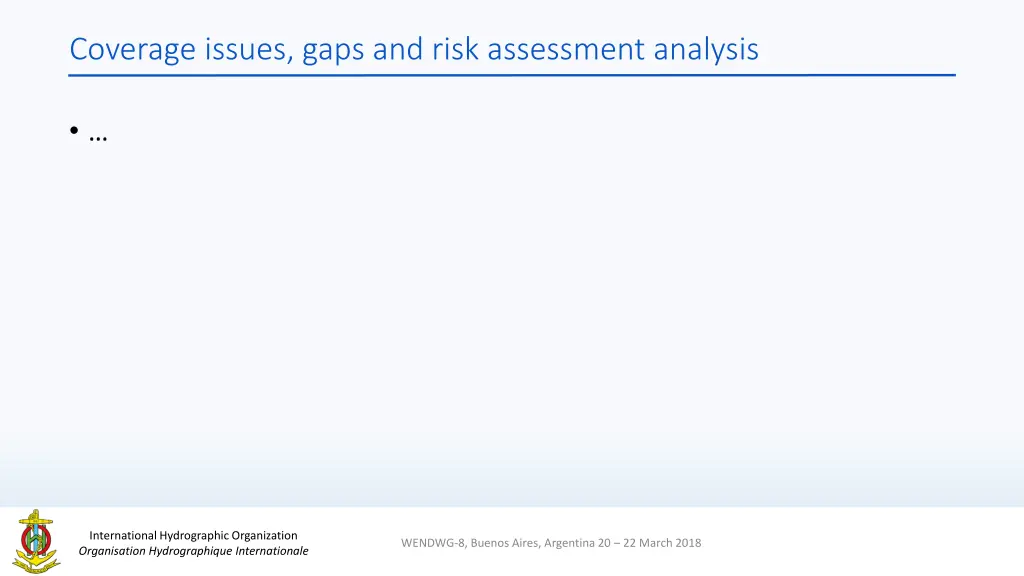 Coverage issues, gaps and risk assessment analysis

• …

International Hydrographic Organization
Organisation Hydrographique Internationale

WENDWG-8, Buenos Aires, Argentina 20 – 22 March 2018